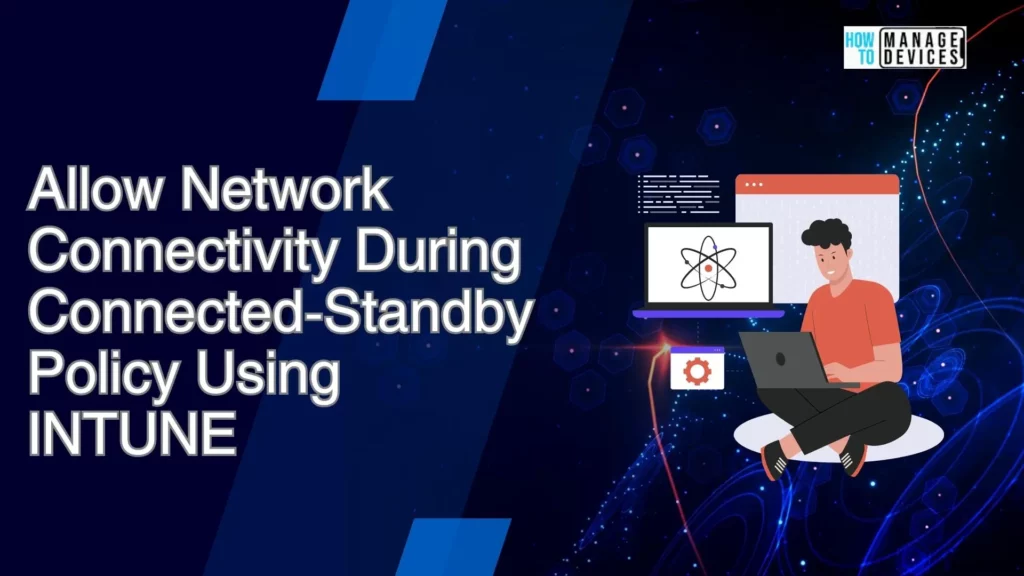 HOW TO MANAGE DEVICES

Allow Network Connectivity During Connected-Standby Policy Using INTUNE